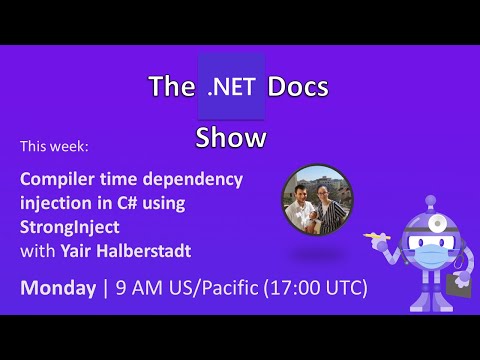 The .NET Docs Show

This week:

Compiler time dependency injection in C# using StrongInject with Yair Halberstadt

Monday | 9 AM US/Pacific (17:00 UTC)